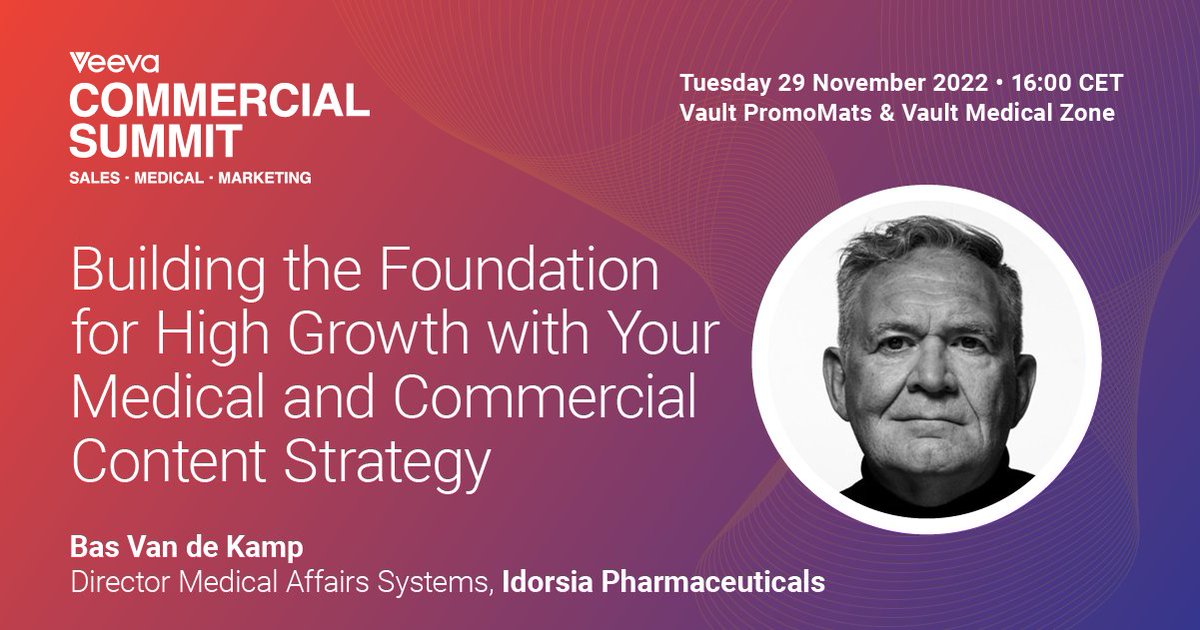 Veeva
COMMERCIAL SUMMIT
SALES · MEDICAL · MARKETING

Tuesday 29 November 2022 • 16:00 CET
Vault PromoMats & Vault Medical Zone

Building the Foundation for High Growth with Your Medical and Commercial Content Strategy

Bas Van de Kamp
Director Medical Affairs Systems, Idorsia Pharmaceuticals